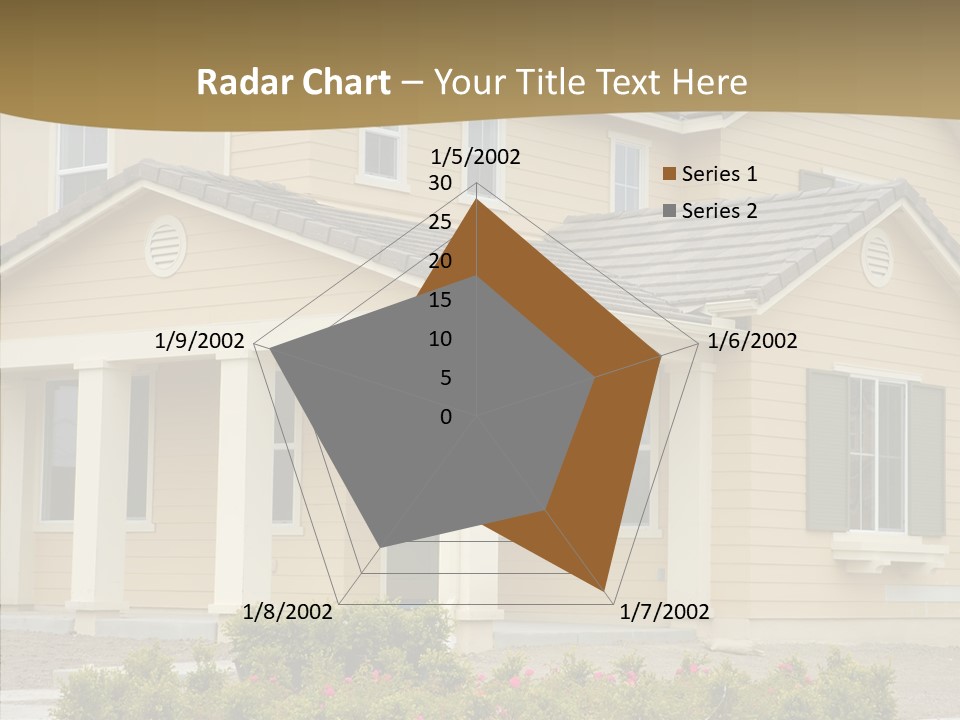 Radar Chart – Your Title Text Here

1/5/2002

30
25
20
15
10
5
0

Series 1
Series 2

1/6/2002
1/7/2002
1/8/2002
1/9/2002